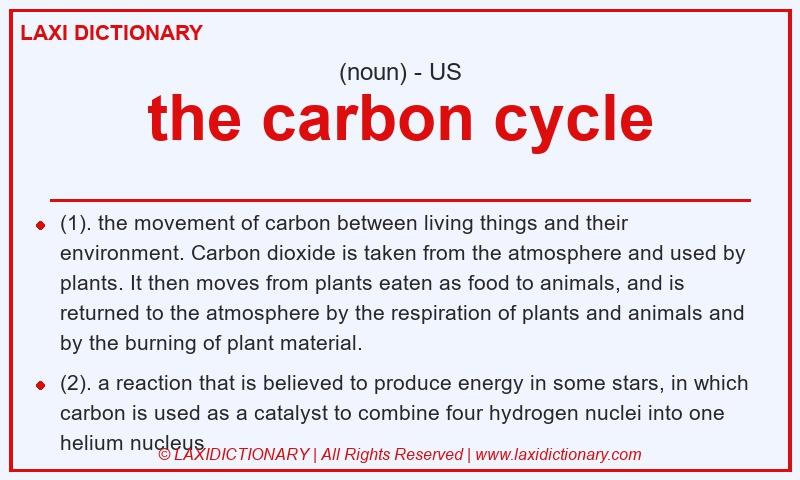 LAXI DICTIONARY

(noun) - US

the carbon cycle

- (1). the movement of carbon between living things and their environment. Carbon dioxide is taken from the atmosphere and used by plants. It then moves from plants eaten as food to animals, and is returned to the atmosphere by the respiration of plants and animals and by the burning of plant material.
- (2). a reaction that is believed to produce energy in some stars, in which carbon is used as a catalyst to combine four hydrogen nuclei into one helium nucleus

© LAXIDICTIONARY | All Rights Reserved | www.laxidictionary.com